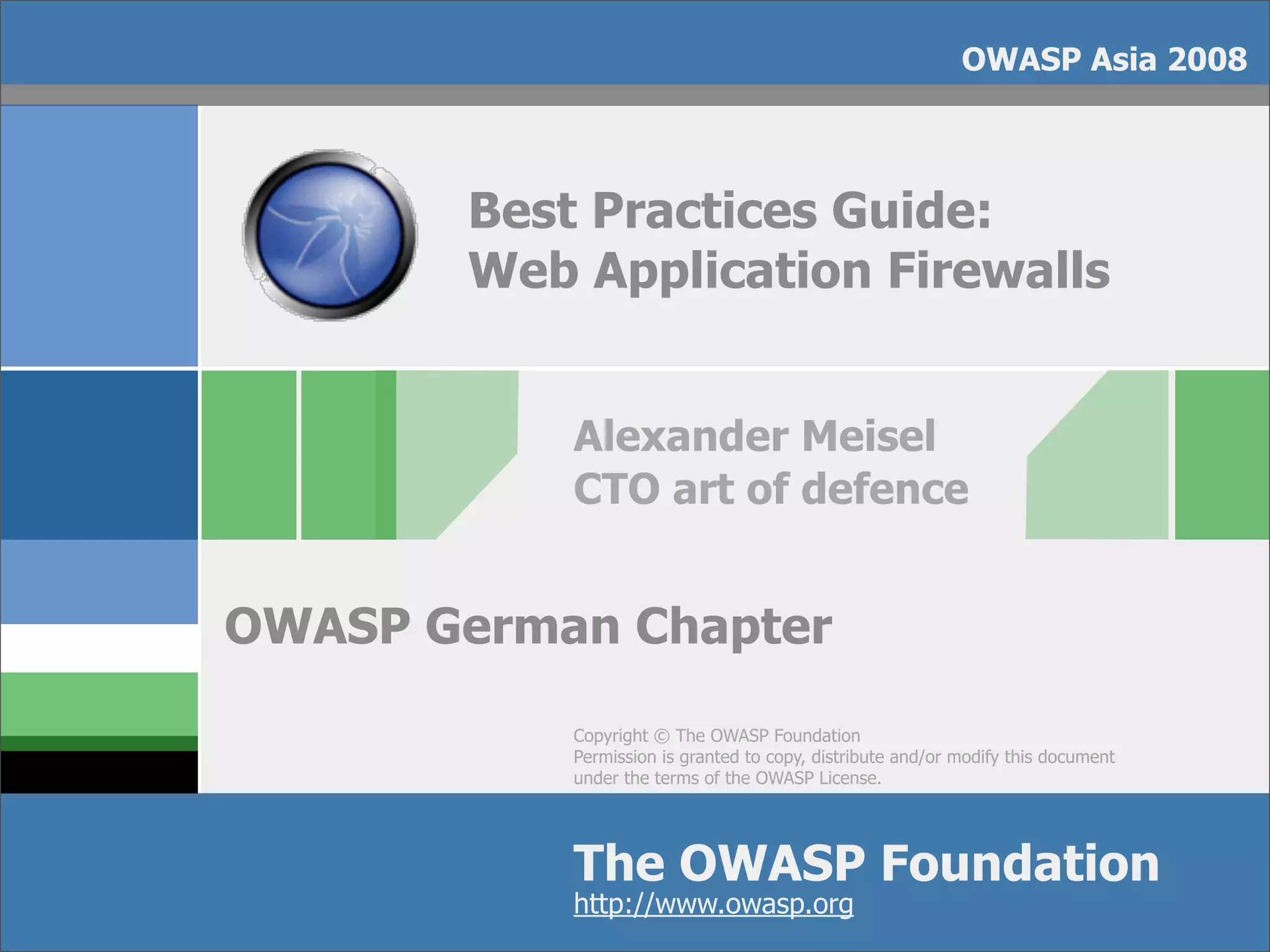 OWASP Asia 2008

Best Practices Guide:
Web Application Firewalls

Alexander Meisel
CTO art of defence

OWASP German Chapter

Copyright © The OWASP Foundation
Permission is granted to copy, distribute and/or modify this document under the terms of the OWASP License.

The OWASP Foundation
http://www.owasp.org